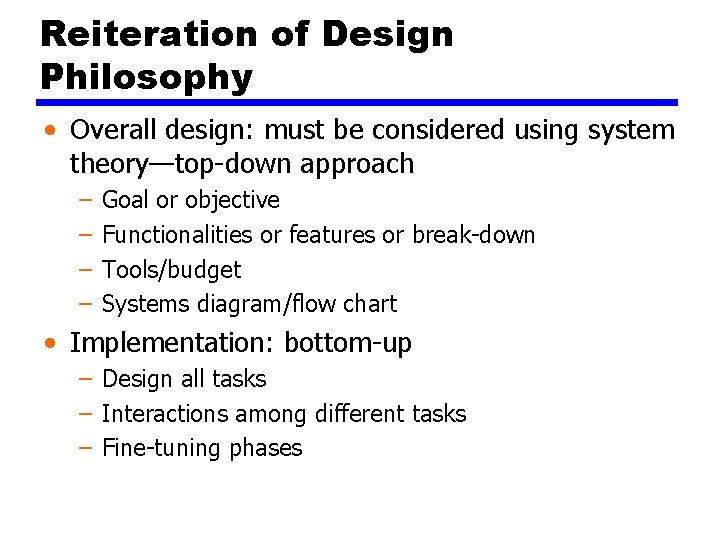 Reiteration of Design Philosophy

• Overall design: must be considered using system theory—top-down approach
– Goal or objective
– Functionalities or features or break-down
– Tools/budget
– Systems diagram/flow chart

• Implementation: bottom-up
– Design all tasks
– Interactions among different tasks
– Fine-tuning phases